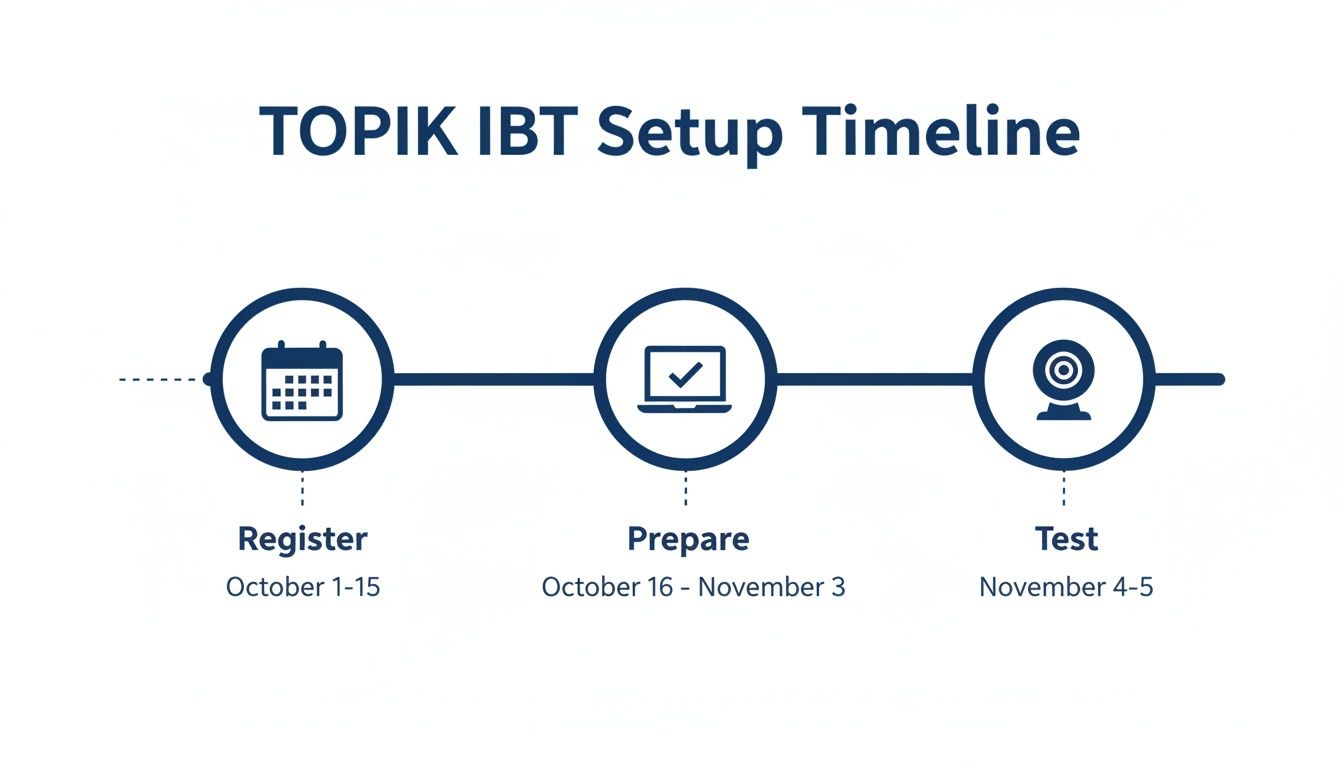 TOPIK IBT Setup Timeline

Register
October 1-15

Prepare
October 16 - November 3

Test
November 4-5